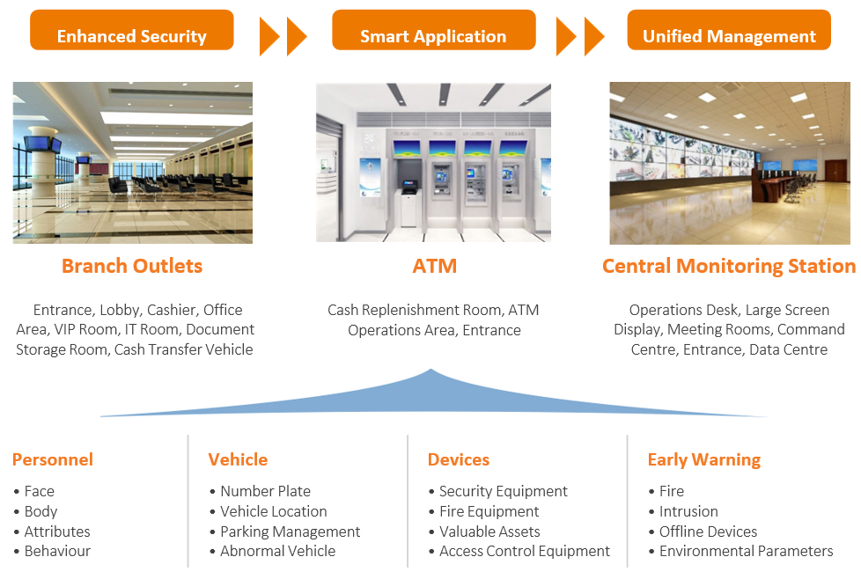 Enhanced Security

Smart Application

Unified Management

Branch Outlets

Entrance, Lobby, Cashier, Office Area, VIP Room, IT Room, Document Storage Room, Cash Transfer Vehicle

ATM

Cash Replenishment Room, ATM Operations Area, Entrance

Central Monitoring Station

Operations Desk, Large Screen Display, Meeting Rooms, Command Centre, Entrance, Data Centre

Personnel
• Face
• Body
• Attributes
• Behaviour

Vehicle
• Number Plate
• Vehicle Location
• Parking Management
• Abnormal Vehicle

Devices
• Security Equipment
• Fire Equipment
• Valuable Assets
• Access Control Equipment

Early Warning
• Fire
• Intrusion
• Offline Devices
• Environmental Parameters